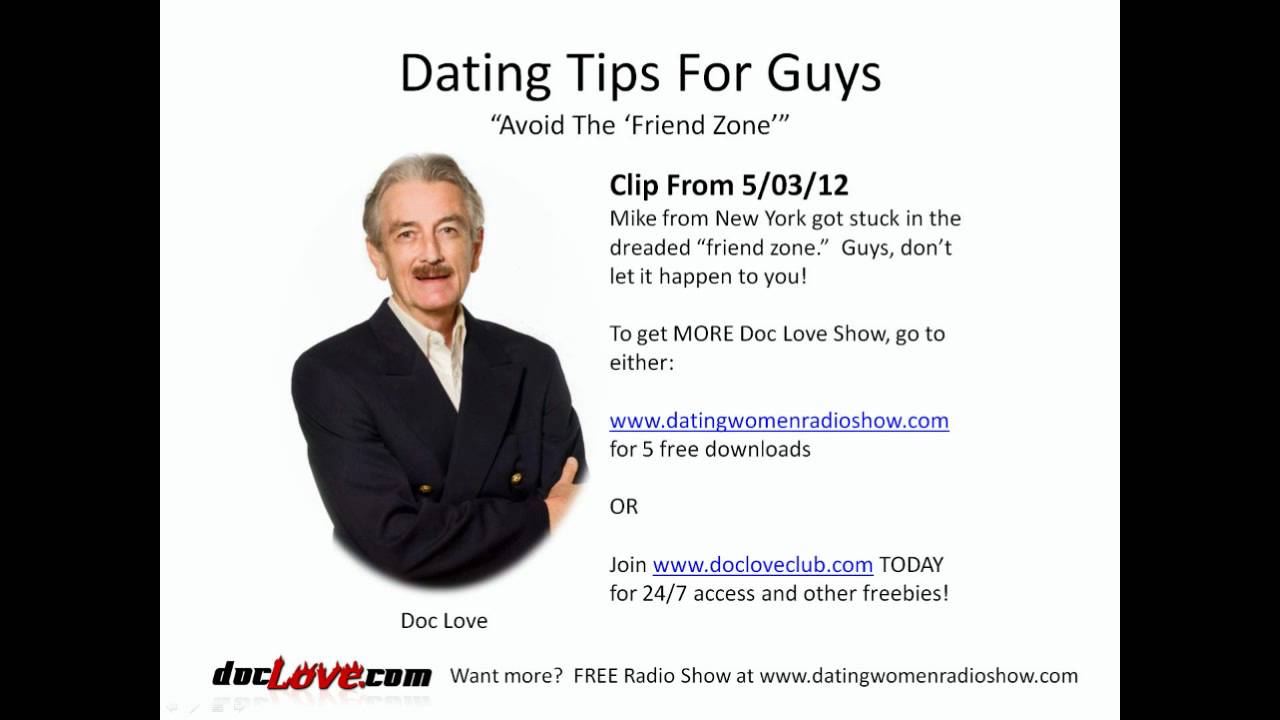 Dating Tips For Guys
“Avoid The ‘Friend Zone’”

Clip From 5/03/12
Mike from New York got stuck in the dreaded “friend zone.” Guys, don’t let it happen to you!

To get MORE Doc Love Show, go to either:

www.datingwomenradioshow.com for 5 free downloads

OR

Join www.docloveclub.com TODAY for 24/7 access and other freebies!

Doc Love

docLove.com Want more? FREE Radio Show at www.datingwomenradioshow.com